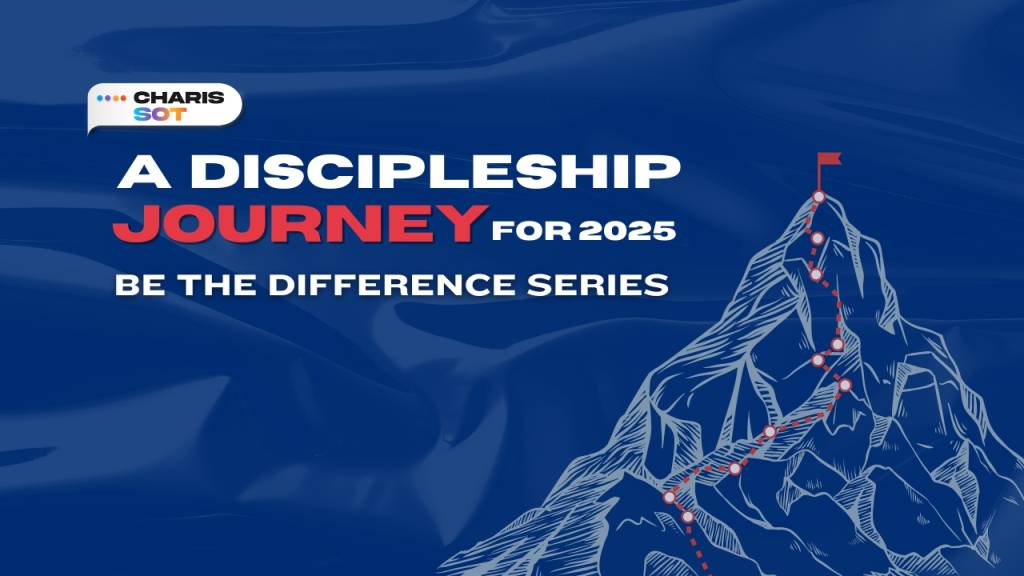 CHARIS SOT

A DISCIPLESHIP JOURNEY FOR 2025

BE THE DIFFERENCE SERIES